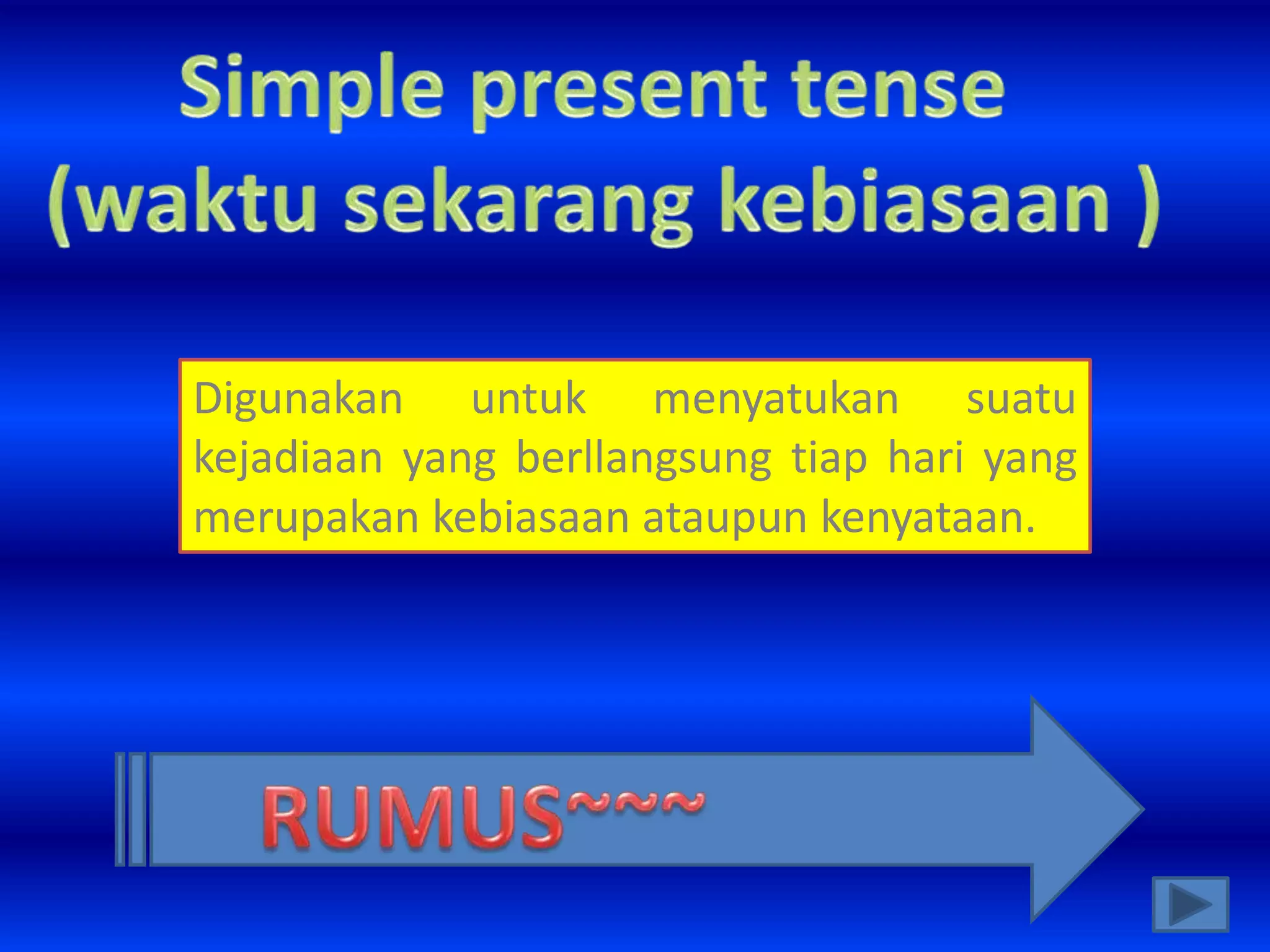 Simple present tense
(waktu sekarang kebiasaan )

Digunakan untuk menyatukan suatu kejadiaan yang berllangsung tiap hari yang merupakan kebiasaan ataupun kenyataan.

RUMUS~~~